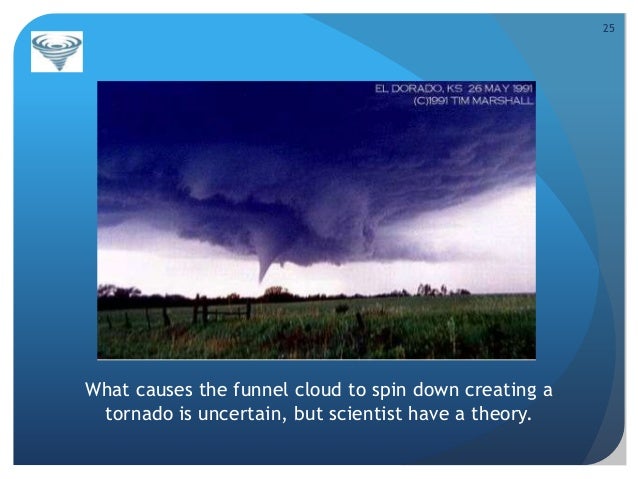 25

EL DORADO, KS 26 MAY 1991
(C)1991 TIM MARSHALL

What causes the funnel cloud to spin down creating a tornado is uncertain, but scientist have a theory.